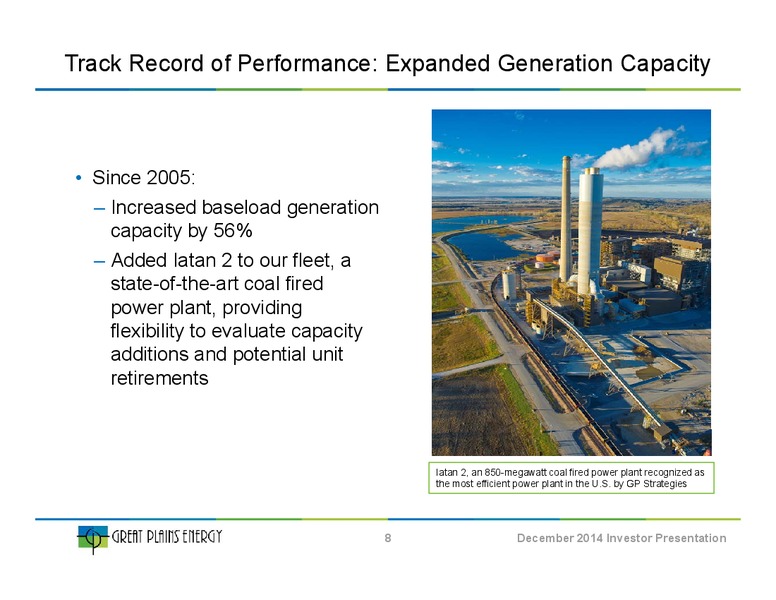 Track Record of Performance: Expanded Generation Capacity

• Since 2005:

– Increased baseload generation capacity by 56%

– Added Iatan 2 to our fleet, a state-of-the-art coal fired power plant, providing flexibility to evaluate capacity additions and potential unit retirements

Iatan 2, an 850-megawatt coal fired power plant recognized as the most efficient power plant in the U.S. by GP Strategies

GREAT PLAINS ENERGY

8

December 2014 Investor Presentation